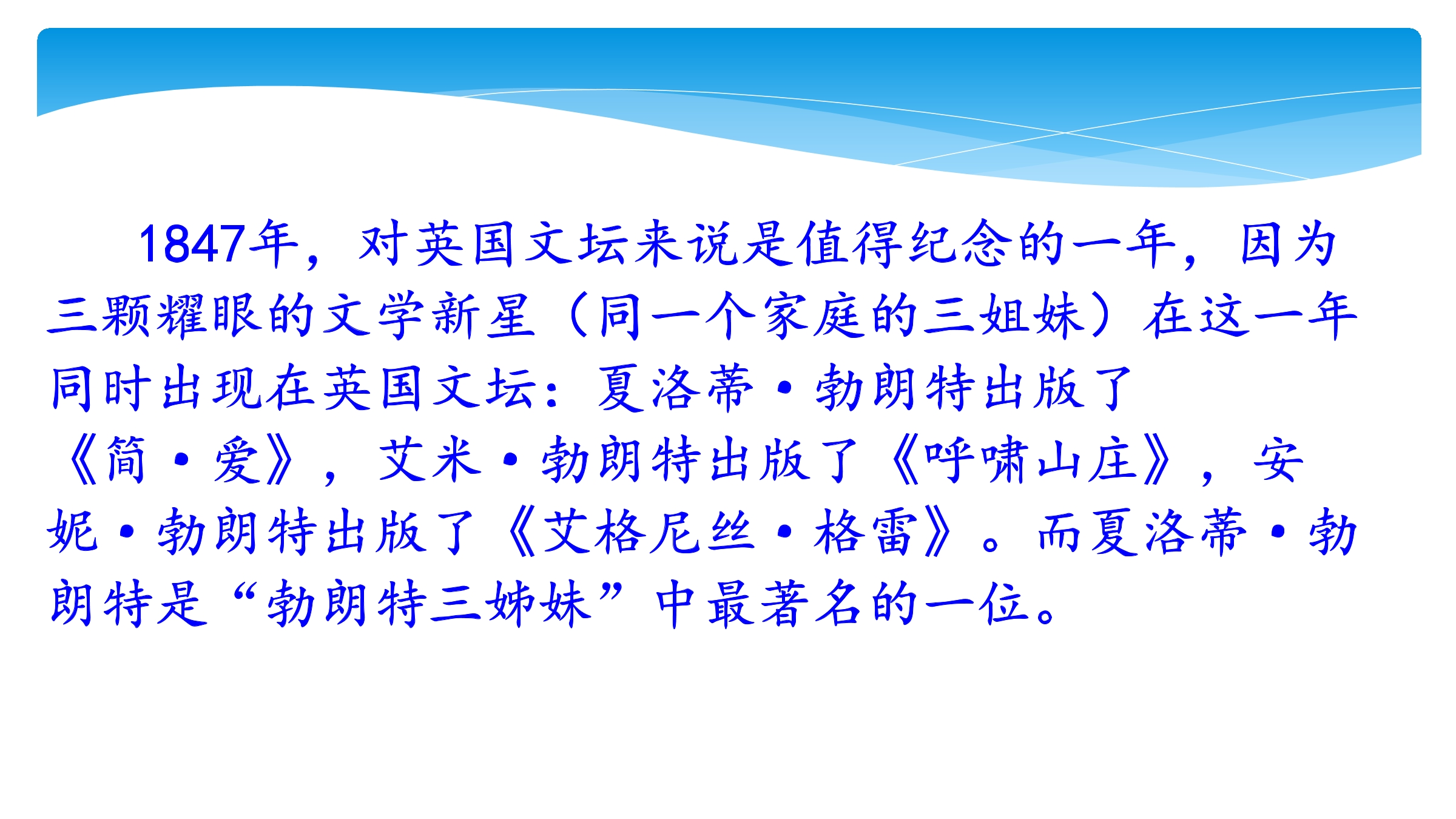 1847年，对英国文坛来说是值得纪念的一年，因为三颗耀眼的文学新星（同一个家庭的三姐妹）在这一年同时出现在英国文坛：夏洛蒂·勃朗特出版了《简·爱》，艾米·勃朗特出版了《呼啸山庄》，安妮·勃朗特出版了《艾格尼丝·格雷》。而夏洛蒂·勃朗特是“勃朗特三姊妹”中最著名的一位。